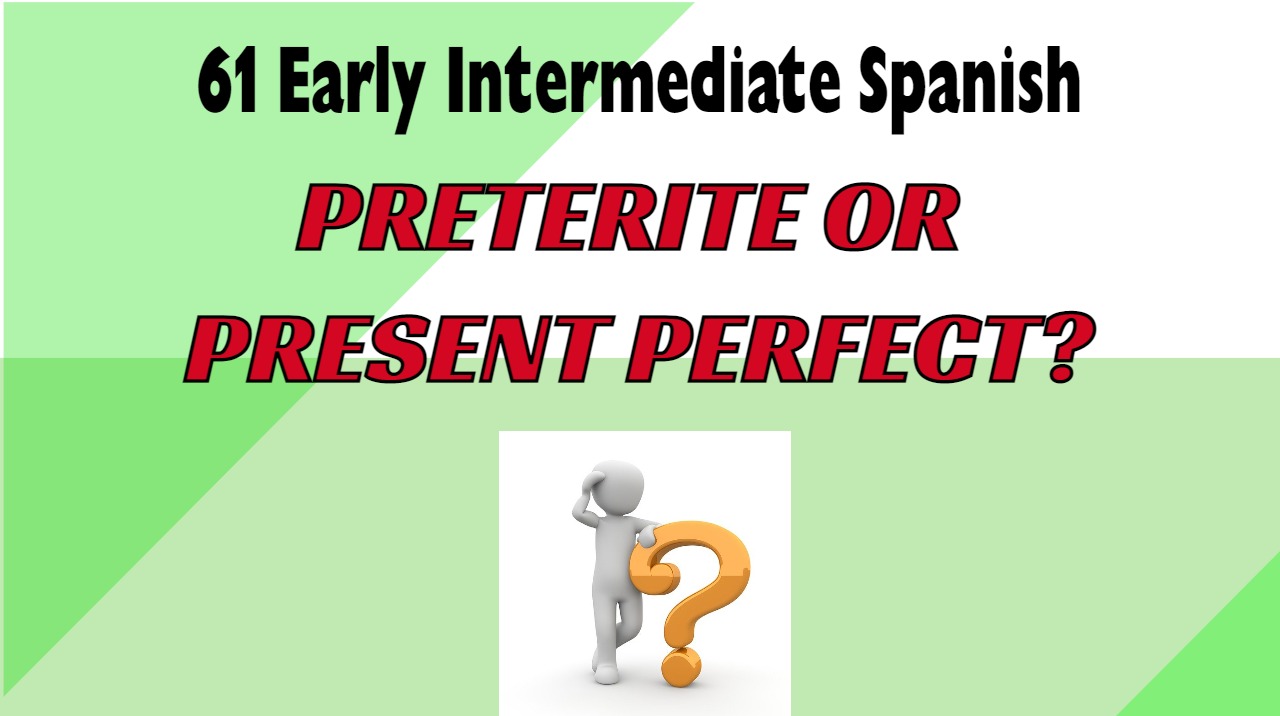 61 Early Intermediate Spanish

PRETERITE OR PRESENT PERFECT?